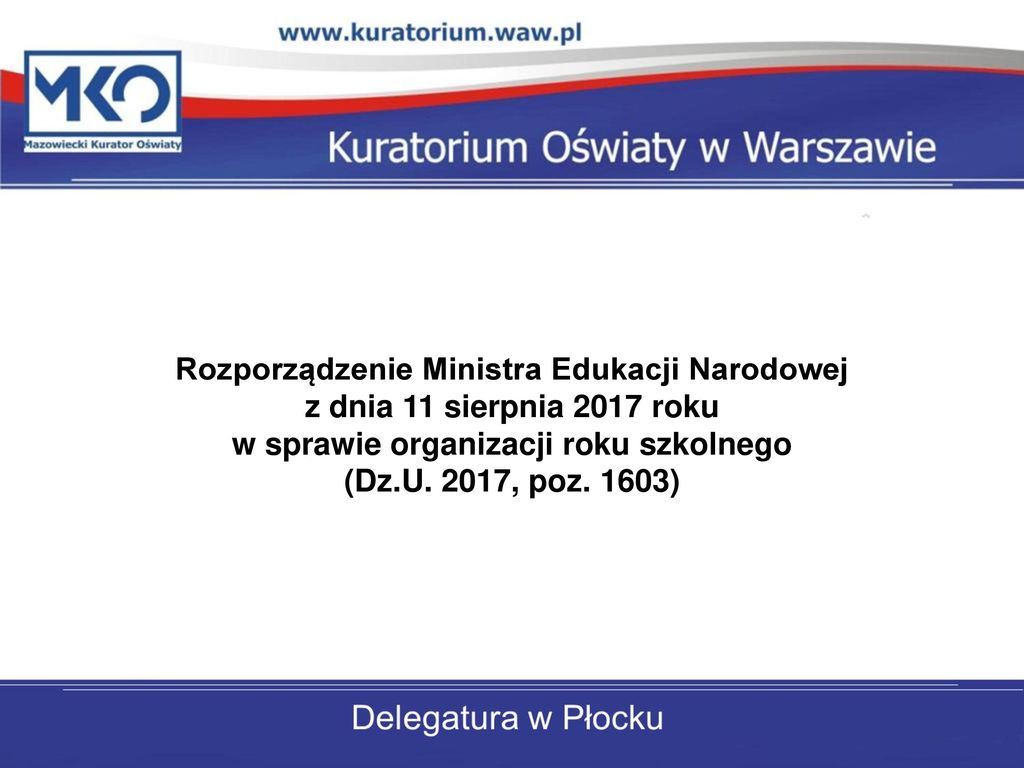 www.kuratorium.waw.pl

MKO
Mazowiecki Kurator Oświaty

Kuratorium Oświaty w Warszawie

Rozporządzenie Ministra Edukacji Narodowej z dnia 11 sierpnia 2017 roku w sprawie organizacji roku szkolnego (Dz.U. 2017, poz. 1603)

Delegatura w Płocku